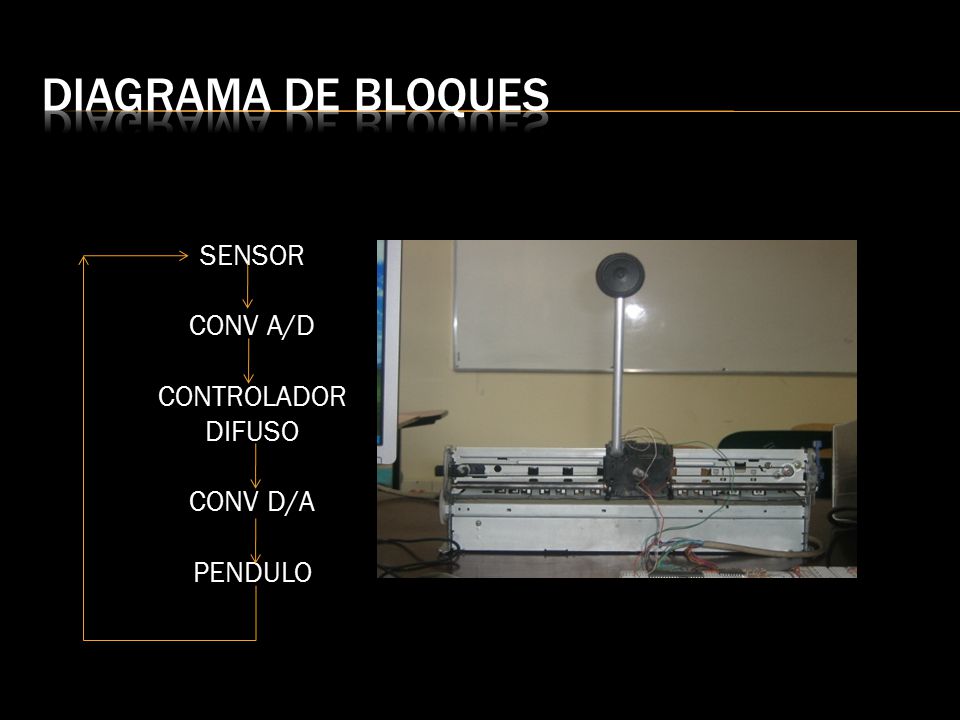 DIAGRAMA DE BLOQUES

SENSOR

CONV A/D

CONTROLADOR DIFUSO

CONV D/A

PENDULO